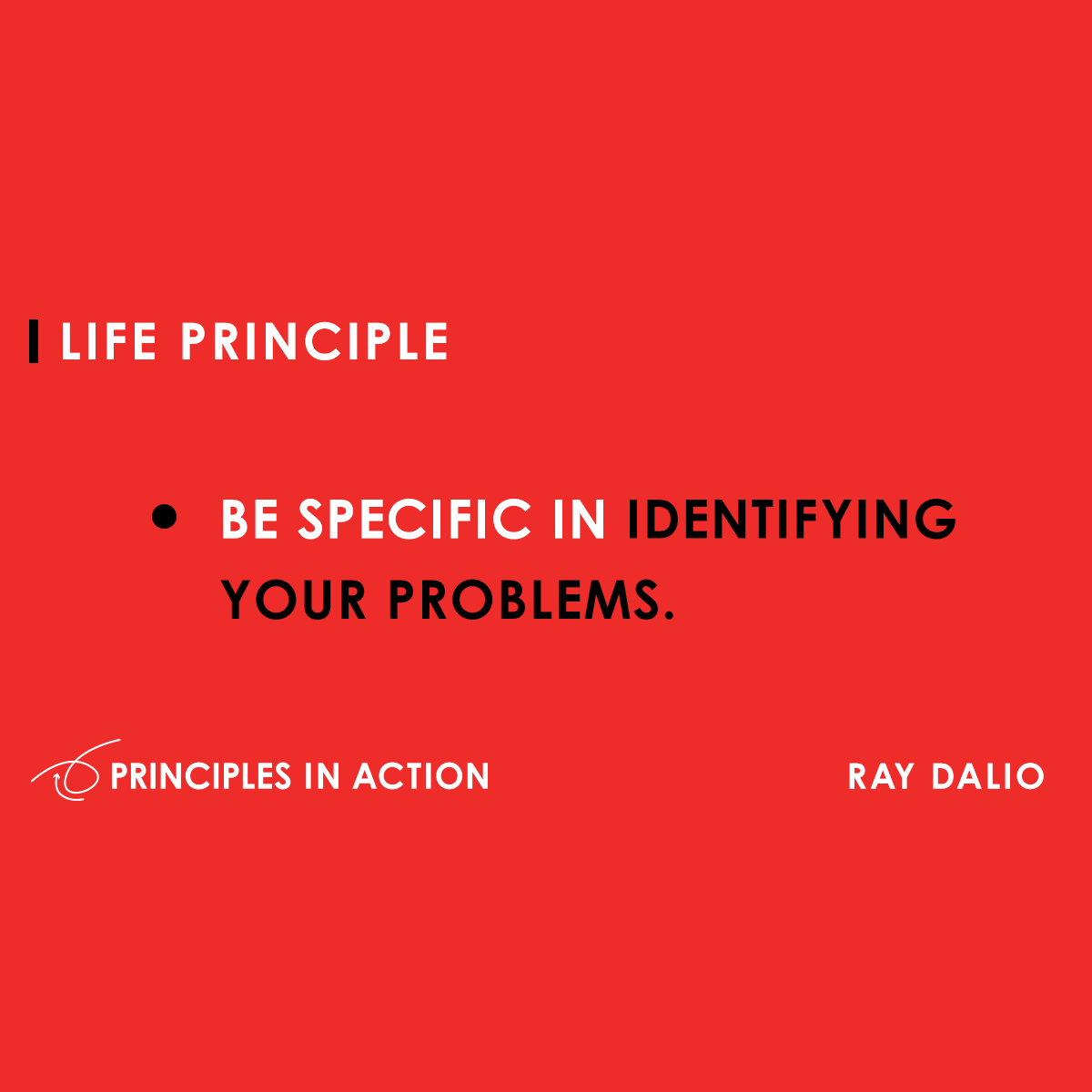 LIFE PRINCIPLE

• BE SPECIFIC IN IDENTIFYING YOUR PROBLEMS.

PRINCIPLES IN ACTION

RAY DALIO